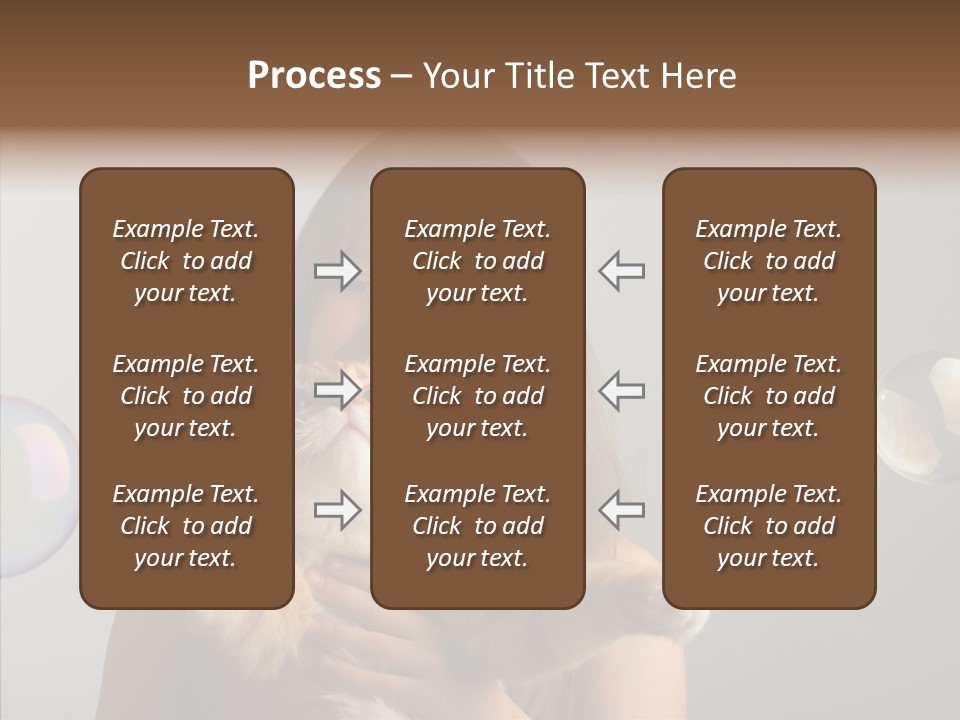 Process – Your Title Text Here

Example Text. Click to add your text.

Example Text. Click to add your text.

Example Text. Click to add your text.

Example Text. Click to add your text.

Example Text. Click to add your text.

Example Text. Click to add your text.

Example Text. Click to add your text.

Example Text. Click to add your text.

Example Text. Click to add your text.